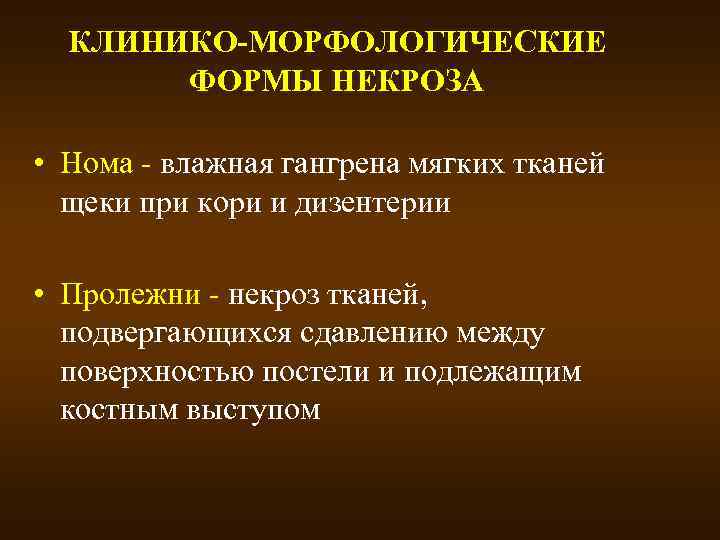 КЛИНИКО-МОРФОЛОГИЧЕСКИЕ ФОРМЫ НЕКРОЗА

• Нома - влажная гангрена мягких тканей щеки при кори и дизентерии

• Пролежни - некроз тканей, подвергающихся сдавлению между поверхностью постели и подлежащим костным выступом